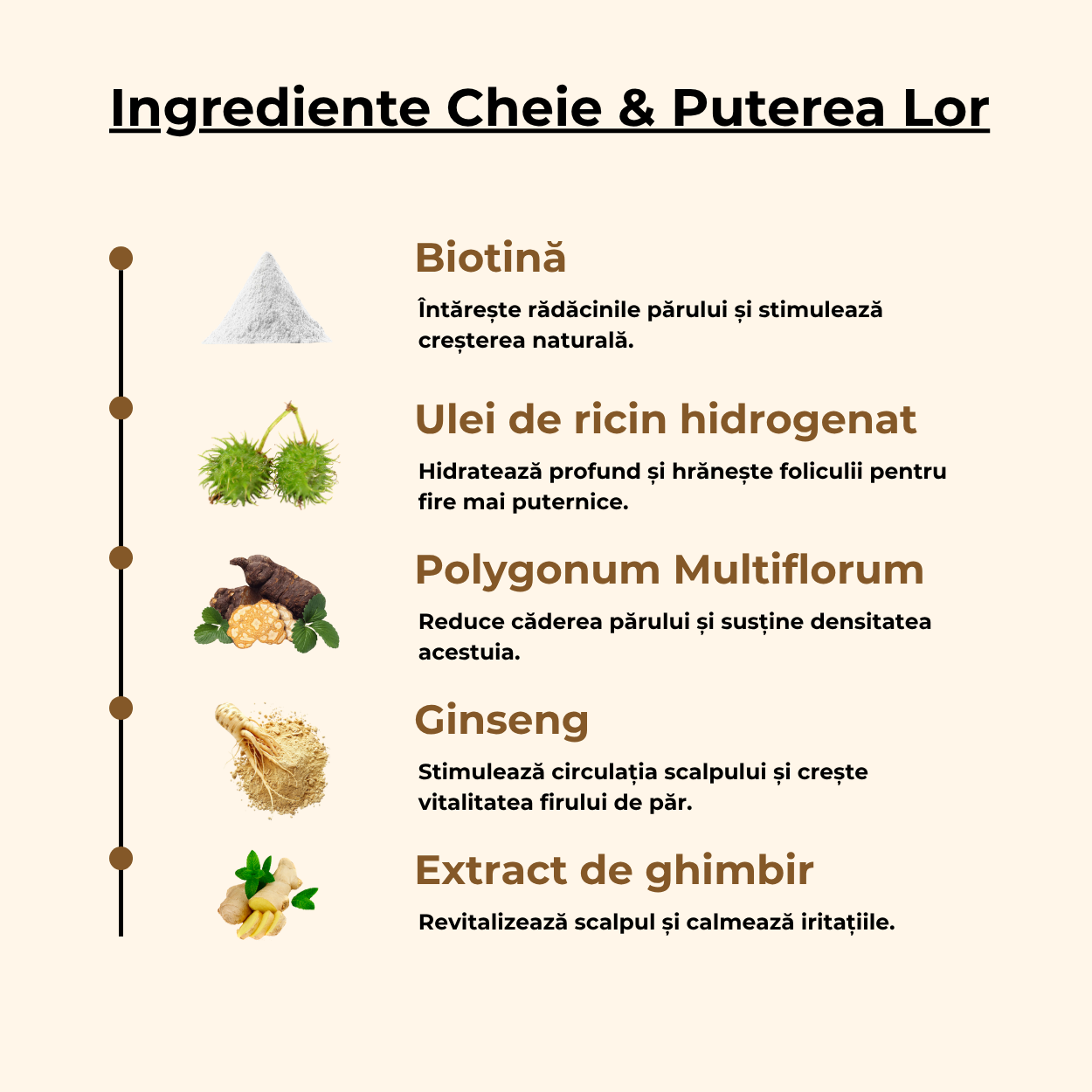 Ingrediente Cheie & Puterea Lor

Biotină

Întărește rădăcinile părului și stimulează creșterea naturală.

Ulei de ricin hidrogenat

Hidratează profund și hrănește foliculii pentru fire mai puternice.

Polygonum Multiflorum

Reduce căderea părului și susține densitatea acestuia.

Ginseng

Stimulează circulația scalpului și crește vitalitatea firului de păr.

Extract de ghimbir

Revitalizează scalpul și calmează iritațiile.